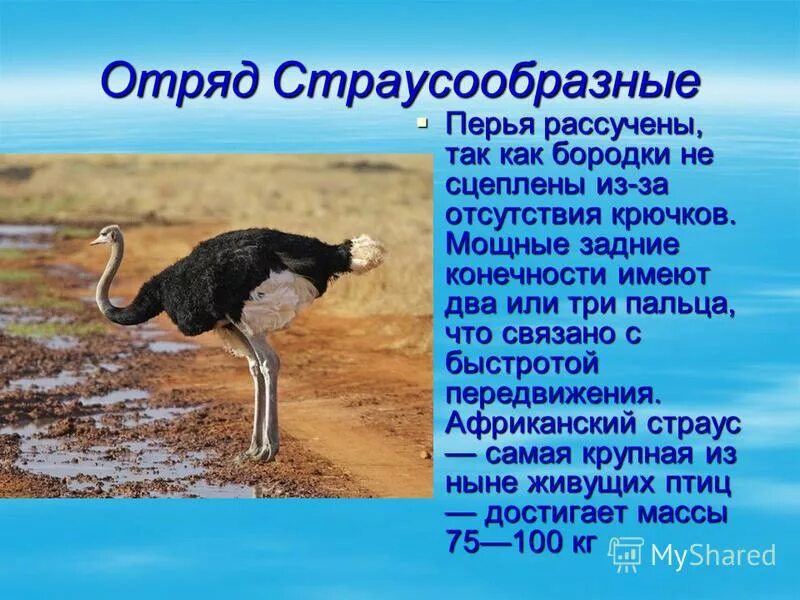 Отряд Страусообразные

Перья рассучены, так как бородки не сцеплены из-за отсутствия крючков. Мощные задние конечности имеют два или три пальца, что связано с быстротой передвижения. Африканский страус — самая крупная из ныне живущих птиц — достигает массы 75—100 кг

MyShared